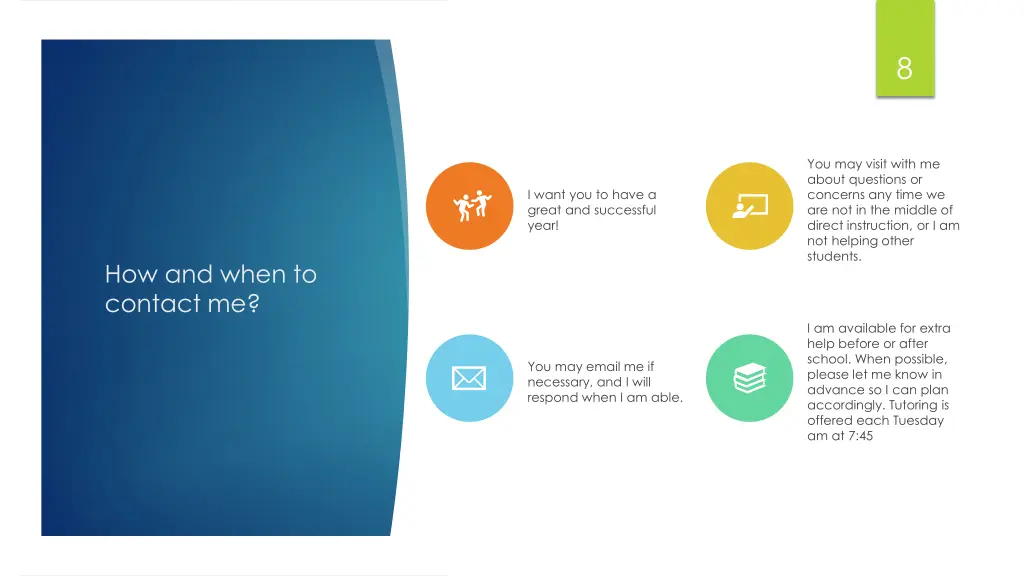 8

How and when to contact me?

I want you to have a great and successful year!

You may visit with me about questions or concerns any time we are not in the middle of direct instruction, or I am not helping other students.

You may email me if necessary, and I will respond when I am able.

I am available for extra help before or after school. When possible, please let me know in advance so I can plan accordingly. Tutoring is offered each Tuesday am at 7:45